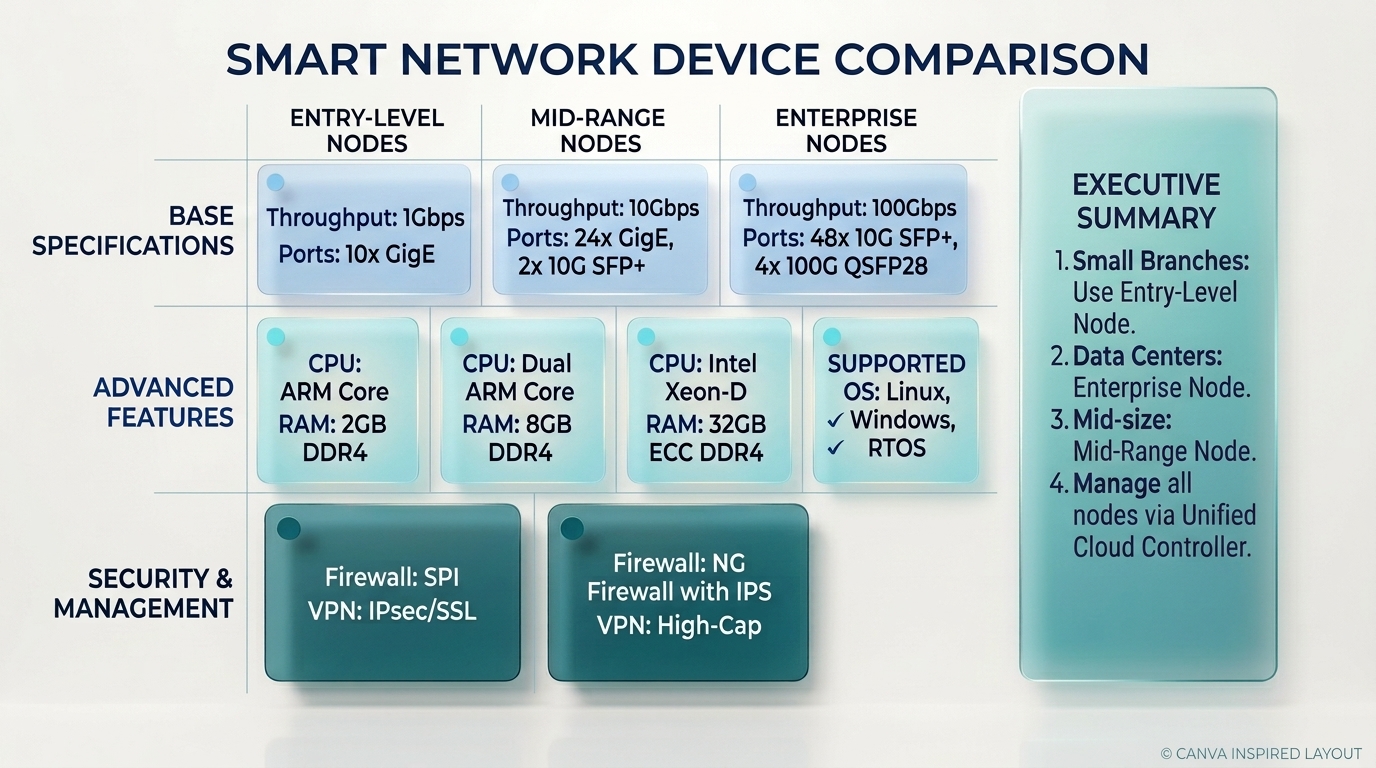 SMART NETWORK DEVICE COMPARISON

| | ENTRY-LEVEL NODES | MID-RANGE NODES | ENTERPRISE NODES | |
|---|---|---|---|---|
| BASE SPECIFICATIONS | Throughput: 1Gbps Ports: 10x GigE | Throughput: 10Gbps Ports: 24x GigE, 2x 10G SFP+ | Throughput: 100Gbps Ports: 48x 10G SFP+, 4x 100G QSFP28 | |
| ADVANCED FEATURES | CPU: ARM Core RAM: 2GB DDR4 | CPU: Dual ARM Core RAM: 8GB DDR4 | CPU: Intel Xeon-D RAM: 32GB ECC DDR4 | SUPPORTED OS: Linux, ✓ Windows, ✓ RTOS |
| SECURITY & MANAGEMENT | Firewall: SPI VPN: IPsec/SSL | Firewall: NG Firewall with IPS VPN: High-Cap | | |

EXECUTIVE SUMMARY

1. Small Branches: Use Entry-Level Node.
2. Data Centers: Enterprise Node.
3. Mid-size: Mid-Range Node.
4. Manage all nodes via Unified Cloud Controller.

© CANVA INSPIRED LAYOUT